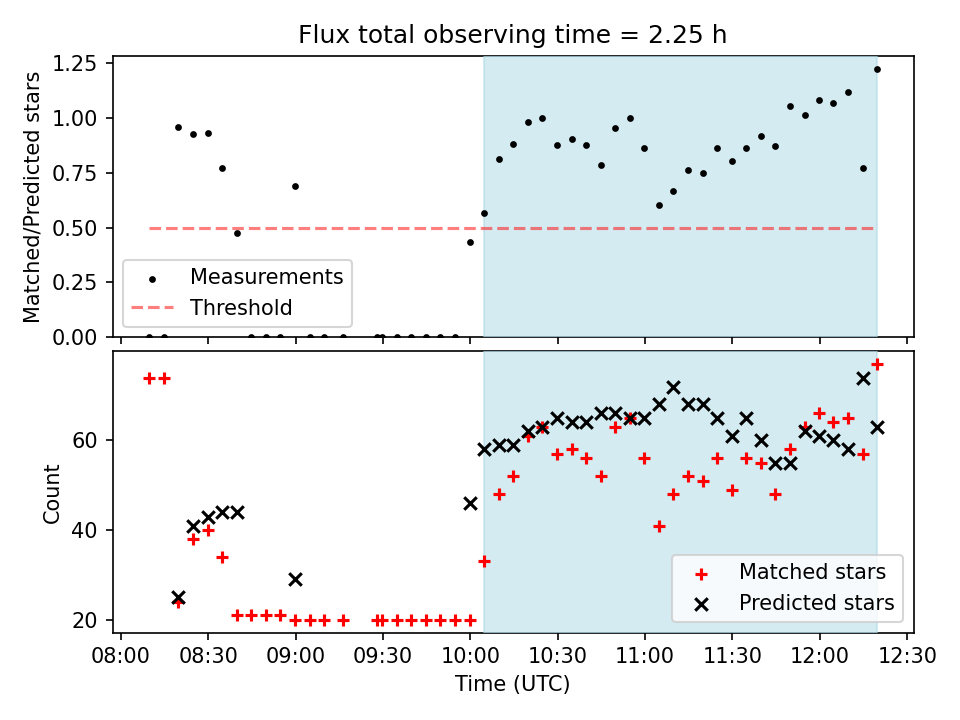 Flux total observing time = 2.25 h

Matched/Predicted stars

1.25
1.00
0.75
0.50
0.25
0.00

Measurements
Threshold

Count

60
40
20

Matched stars
Predicted stars

08:00 08:30 09:00 09:30 10:00 10:30 11:00 11:30 12:00 12:30

Time (UTC)